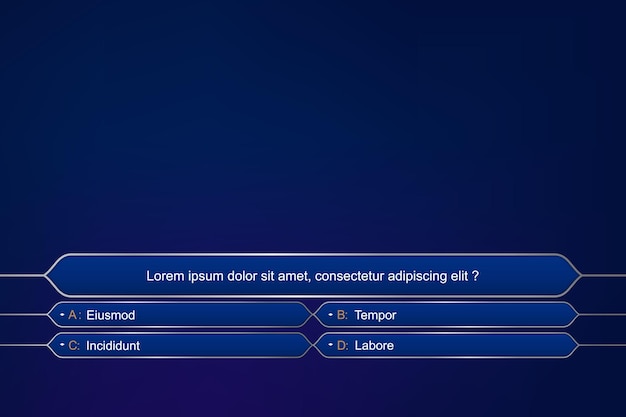 Lorem ipsum dolor sit amet, consectetur adipiscing elit ?

A: Eiusmod

B: Tempor

C: Incididunt

D: Labore